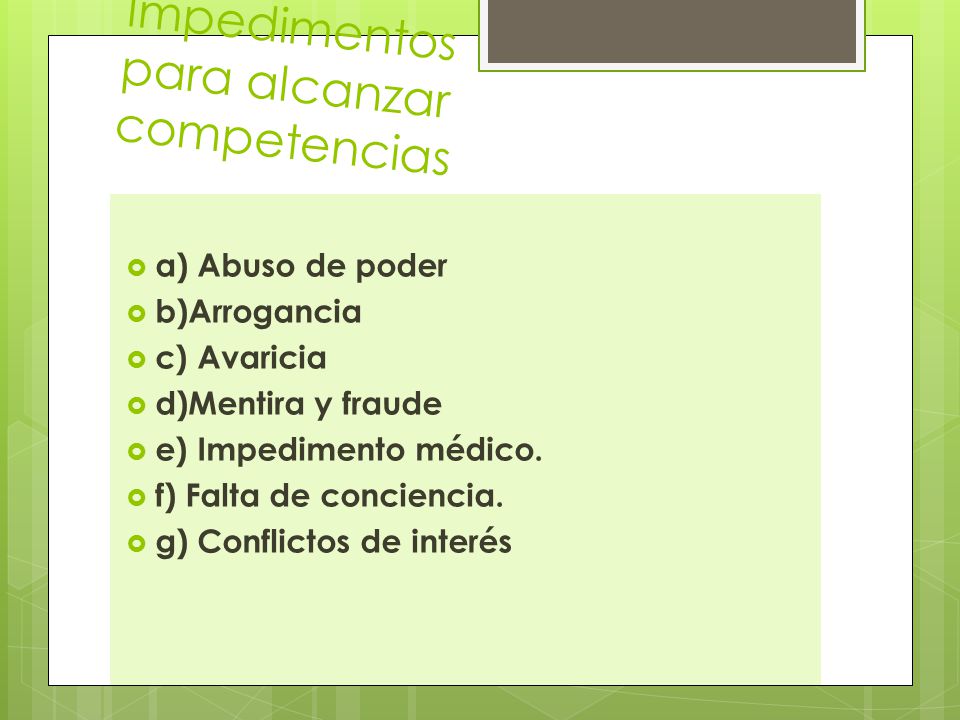 Impedimentos para alcanzar competencias

a) Abuso de poder
b)Arrogancia
c) Avaricia
d)Mentira y fraude
e) Impedimento médico.
f) Falta de conciencia.
g) Conflictos de interés